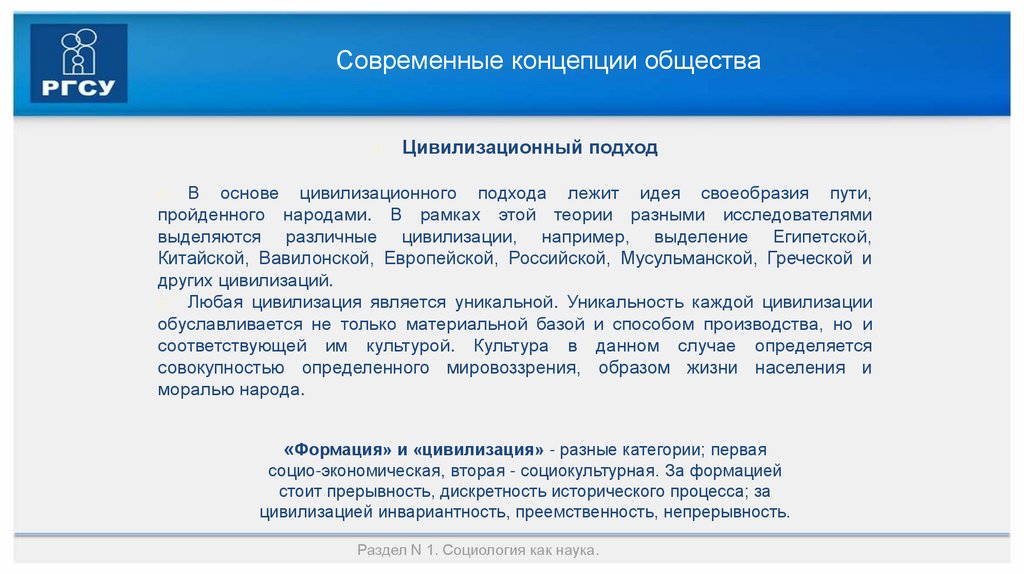 РГСУ

Современные концепции общества

Цивилизационный подход

В основе цивилизационного подхода лежит идея своеобразия пути, пройденного народами. В рамках этой теории разными исследователями выделяются различные цивилизации, например, выделение Египетской, Китайской, Вавилонской, Европейской, Российской, Мусульманской, Греческой и других цивилизаций.

Любая цивилизация является уникальной. Уникальность каждой цивилизации обуславливается не только материальной базой и способом производства, но и соответствующей им культурой. Культура в данном случае определяется совокупностью определенного мировоззрения, образом жизни населения и моралью народа.

«Формация» и «цивилизация» - разные категории; первая социо-экономическая, вторая - социокультурная. За формацией стоит прерывность, дискретность исторического процесса; за цивилизацией инвариантность, преемственность, непрерывность.

Раздел N 1. Социология как наука.